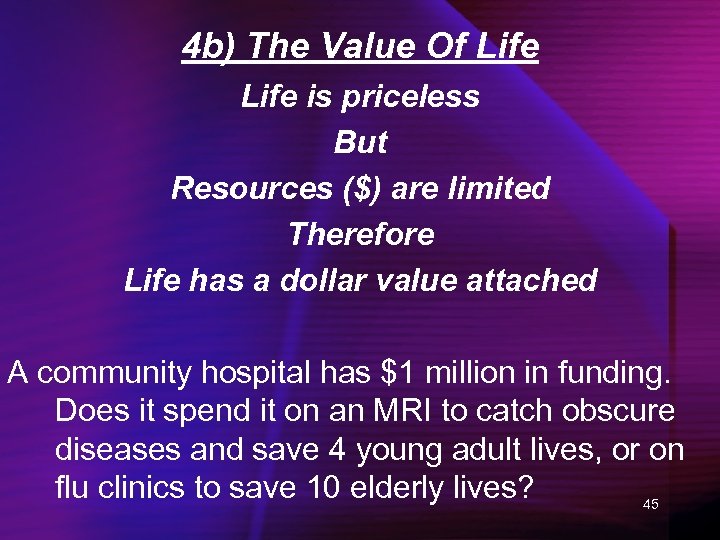 4b) The Value Of Life

Life is priceless

But

Resources (\$) are limited

Therefore

Life has a dollar value attached

A community hospital has \$1 million in funding. Does it spend it on an MRI to catch obscure diseases and save 4 young adult lives, or on flu clinics to save 10 elderly lives?

45